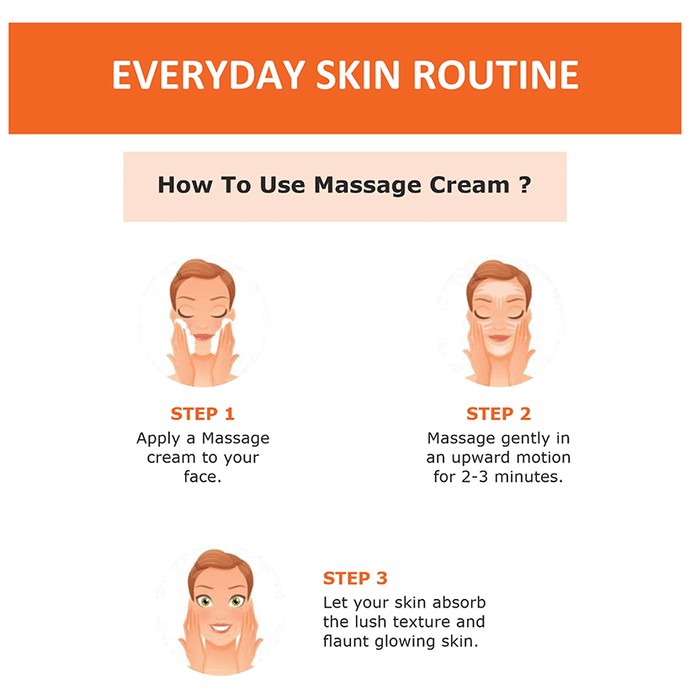 EVERYDAY SKIN ROUTINE

How To Use Massage Cream ?

STEP 1
Apply a Massage cream to your face.

STEP 2
Massage gently in an upward motion for 2-3 minutes.

STEP 3
Let your skin absorb the lush texture and flaunt glowing skin.